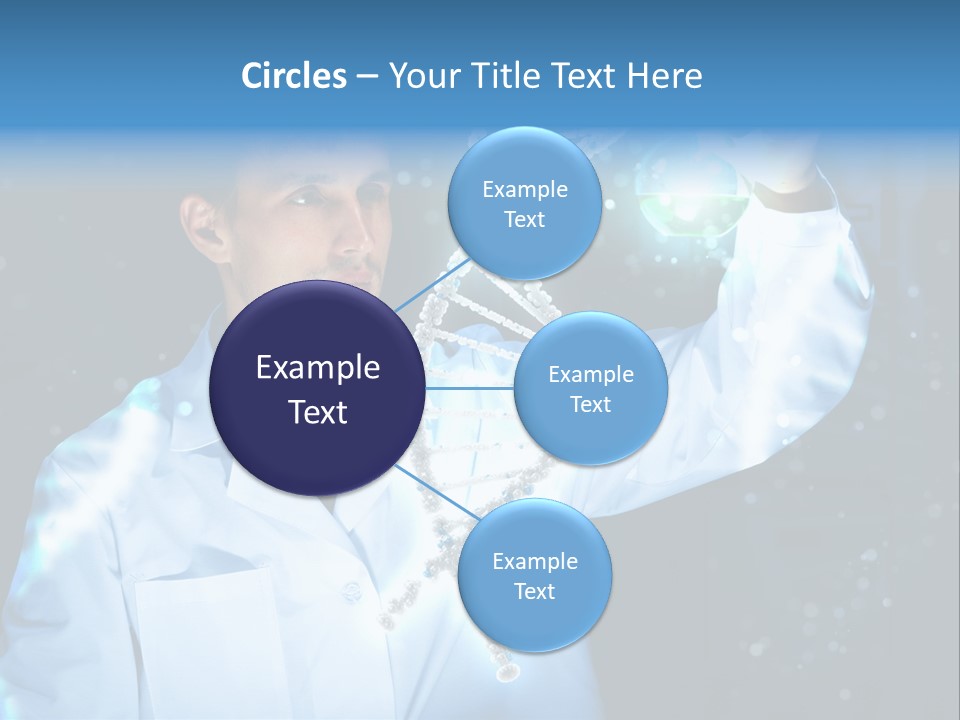 Circles – Your Title Text Here

Example Text

Example Text

Example Text

Example Text